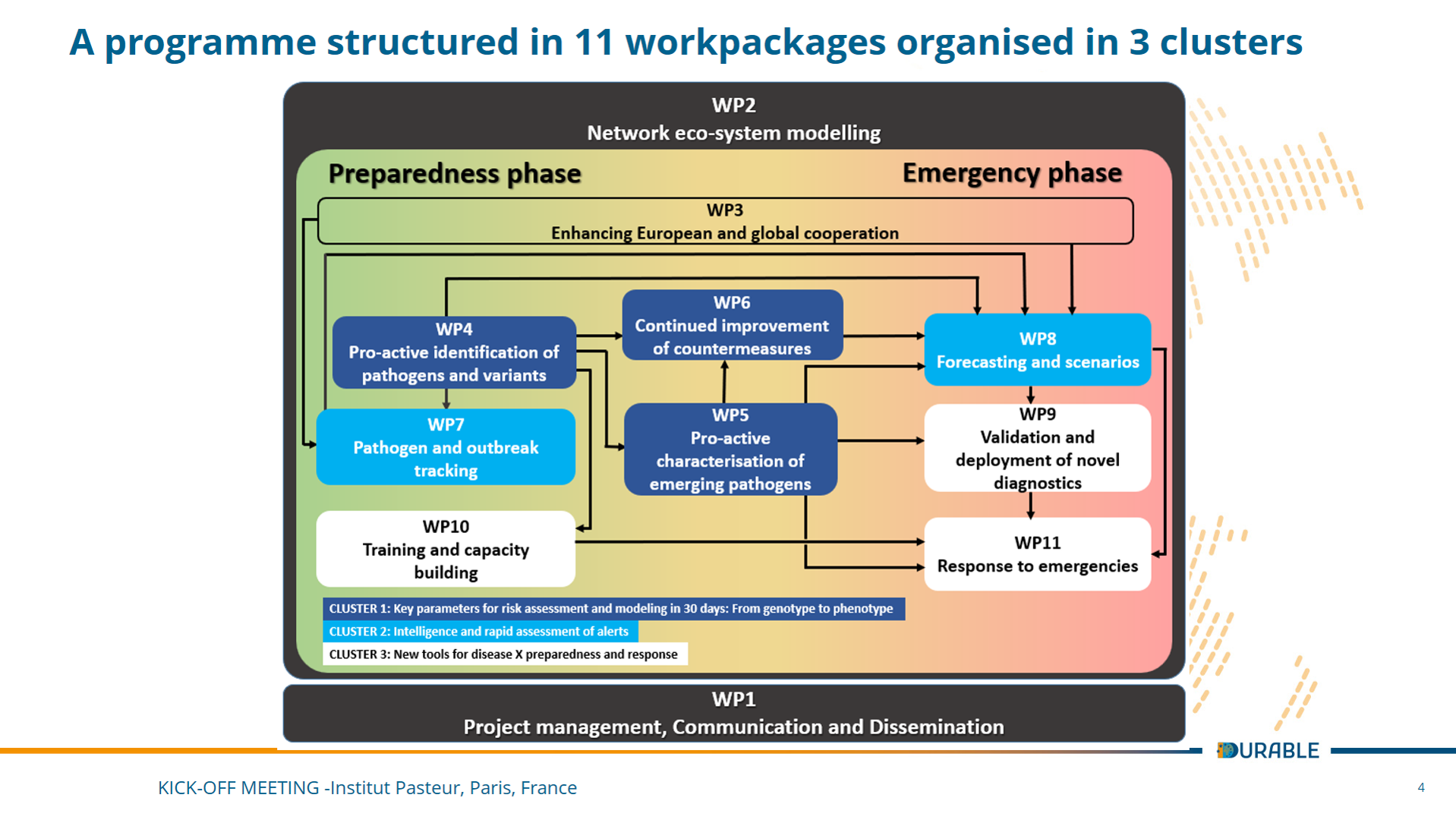 A programme structured in 11 workpackages organised in 3 clusters

WP2
Network eco-system modelling

Preparedness phase

Emergency phase

WP3
Enhancing European and global cooperation

WP4
Pro-active identification of pathogens and variants

WP6
Continued improvement of countermeasures

WP8
Forecasting and scenarios

WP7
Pathogen and outbreak tracking

WP5
Pro-active characterisation of emerging pathogens

WP9
Validation and deployment of novel diagnostics

WP10
Training and capacity building

WP11
Response to emergencies

CLUSTER 1: Key parameters for risk assessment and modeling in 30 days: From genotype to phenotype

CLUSTER 2: Intelligence and rapid assessment of alerts

CLUSTER 3: New tools for disease X preparedness and response

WP1
Project management, Communication and Dissemination

DURABLE

KICK-OFF MEETING -Institut Pasteur, Paris, France

4